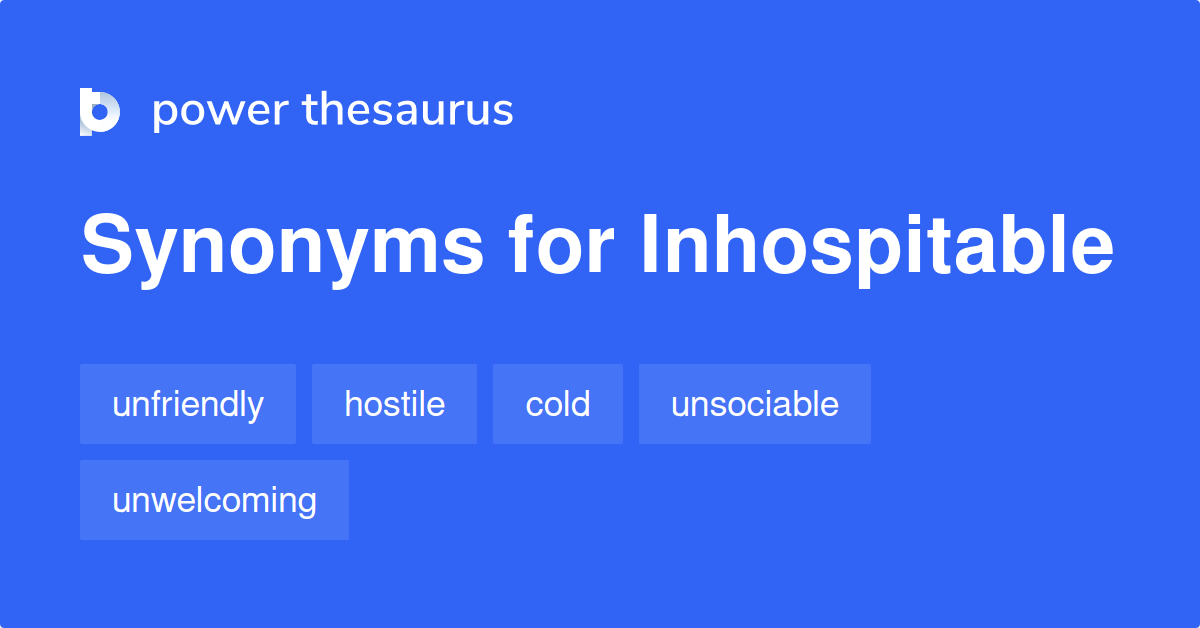 power thesaurus

Synonyms for Inhospitable

unfriendly hostile cold unsociable unwelcoming